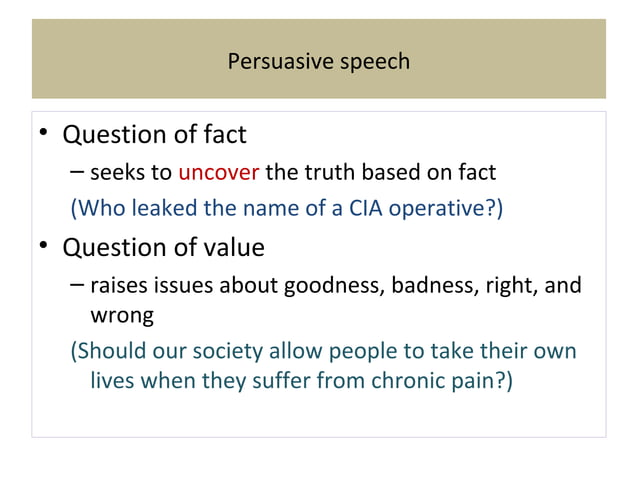 Persuasive speech

• Question of fact

– seeks to uncover the truth based on fact

(Who leaked the name of a CIA operative?)

• Question of value

– raises issues about goodness, badness, right, and wrong

(Should our society allow people to take their own lives when they suffer from chronic pain?)